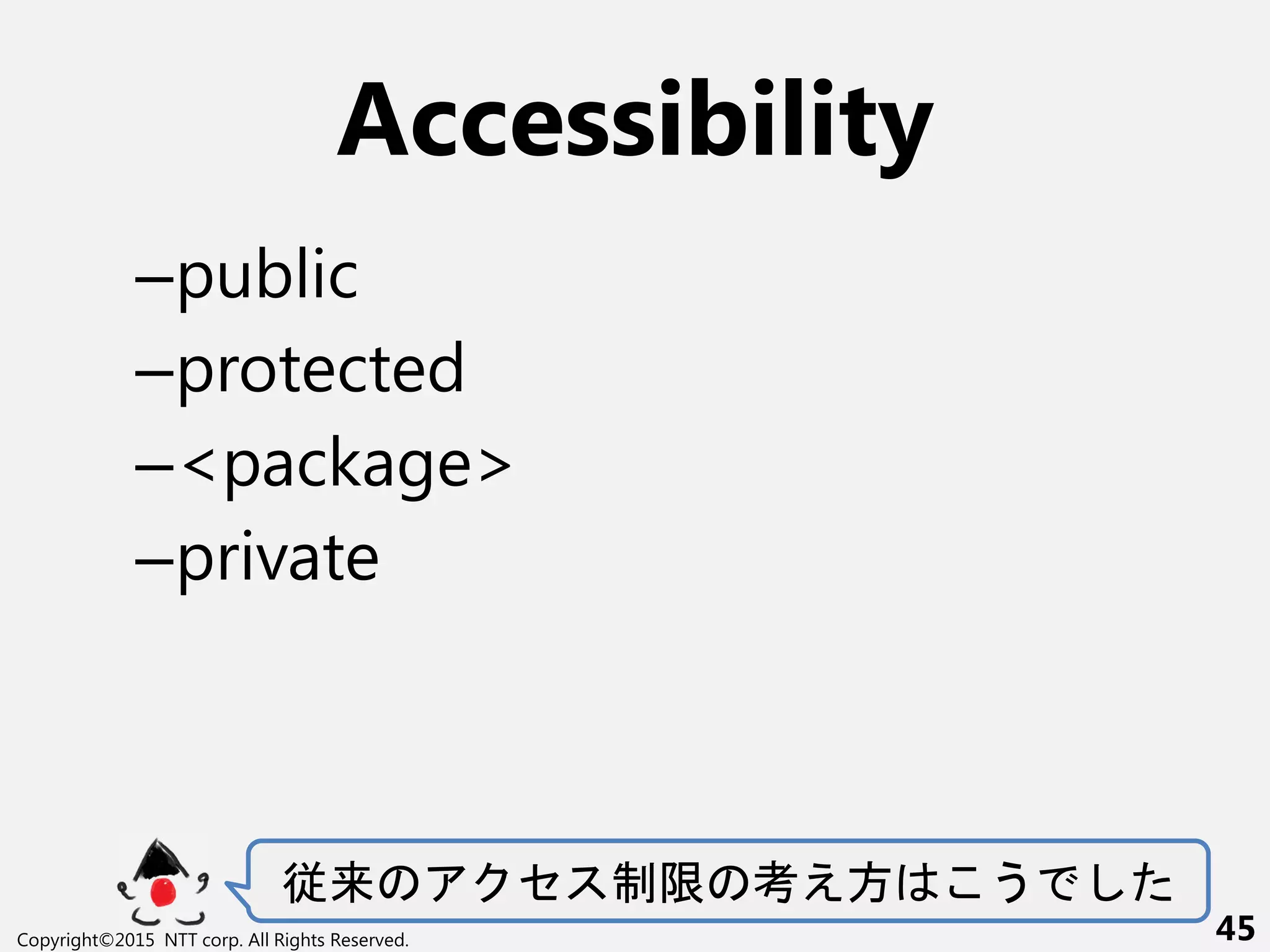 Accessibility

–public
–protected
–<package>
–private

従来のアクセス制限の考え方はこうでした

Copyright©2015 NTT corp. All Rights Reserved.

45